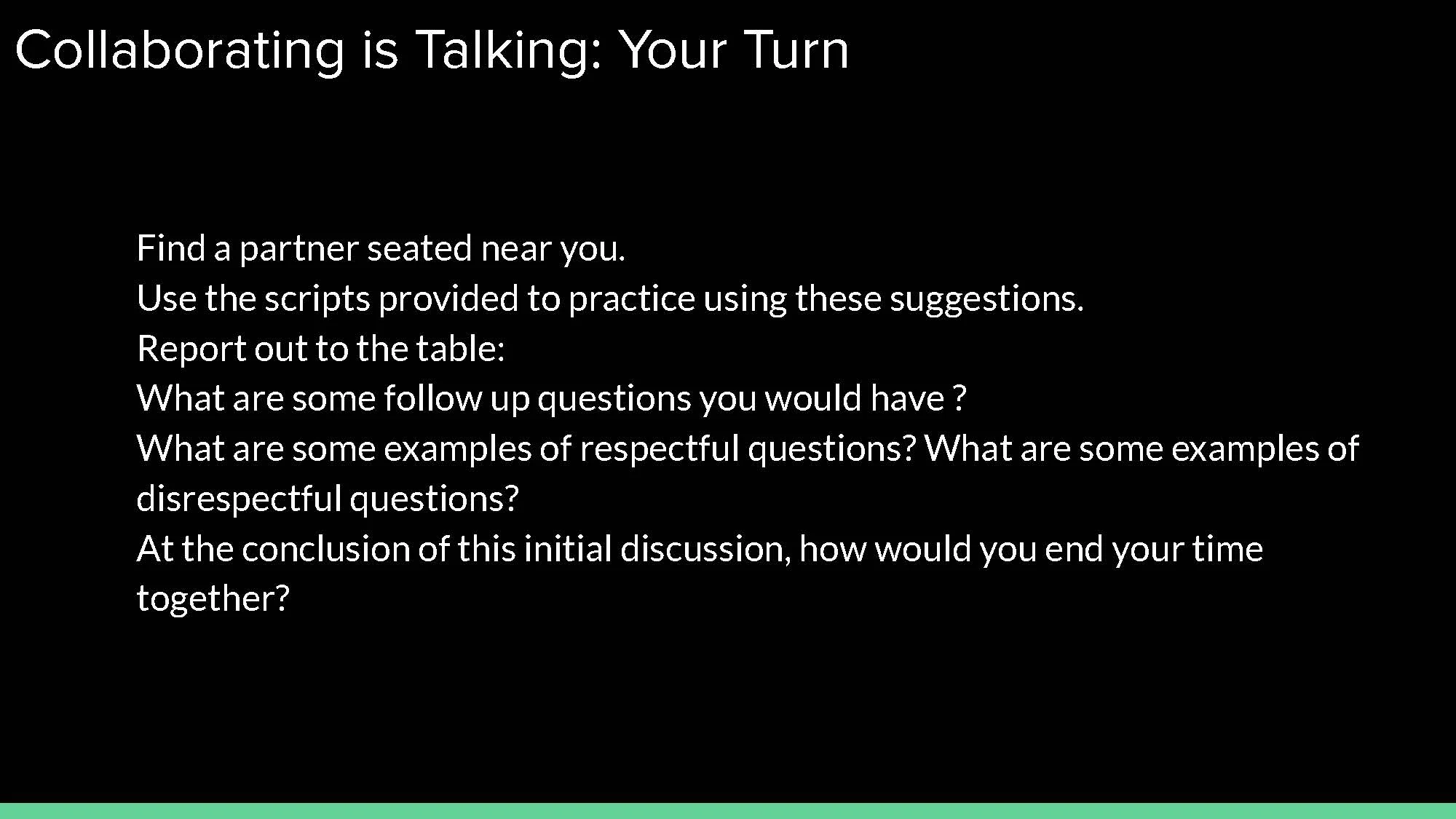 Collaborating is Talking: Your Turn

Find a partner seated near you.
Use the scripts provided to practice using these suggestions.
Report out to the table:
What are some follow up questions you would have ?
What are some examples of respectful questions? What are some examples of disrespectful questions?
At the conclusion of this initial discussion, how would you end your time together?